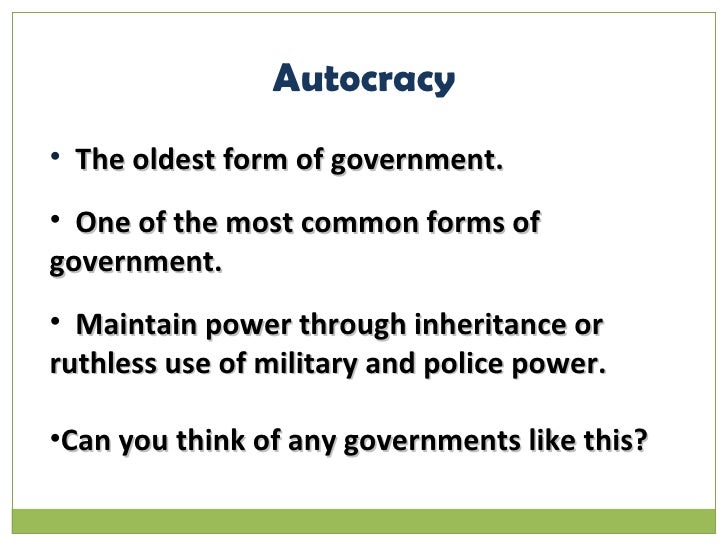 Autocracy

• The oldest form of government.

• One of the most common forms of government.

• Maintain power through inheritance or ruthless use of military and police power.

•Can you think of any governments like this?